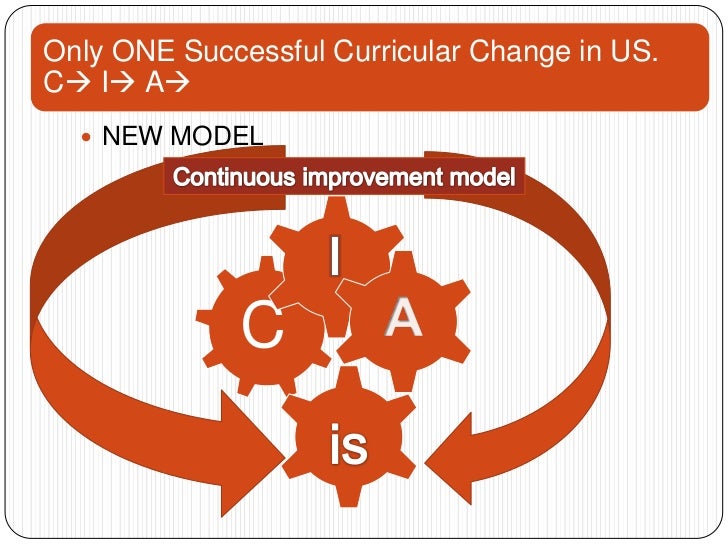 Only ONE Successful Curricular Change in US.
C→ I→ A→

• NEW MODEL

Continuous improvement model

I

C

A

is